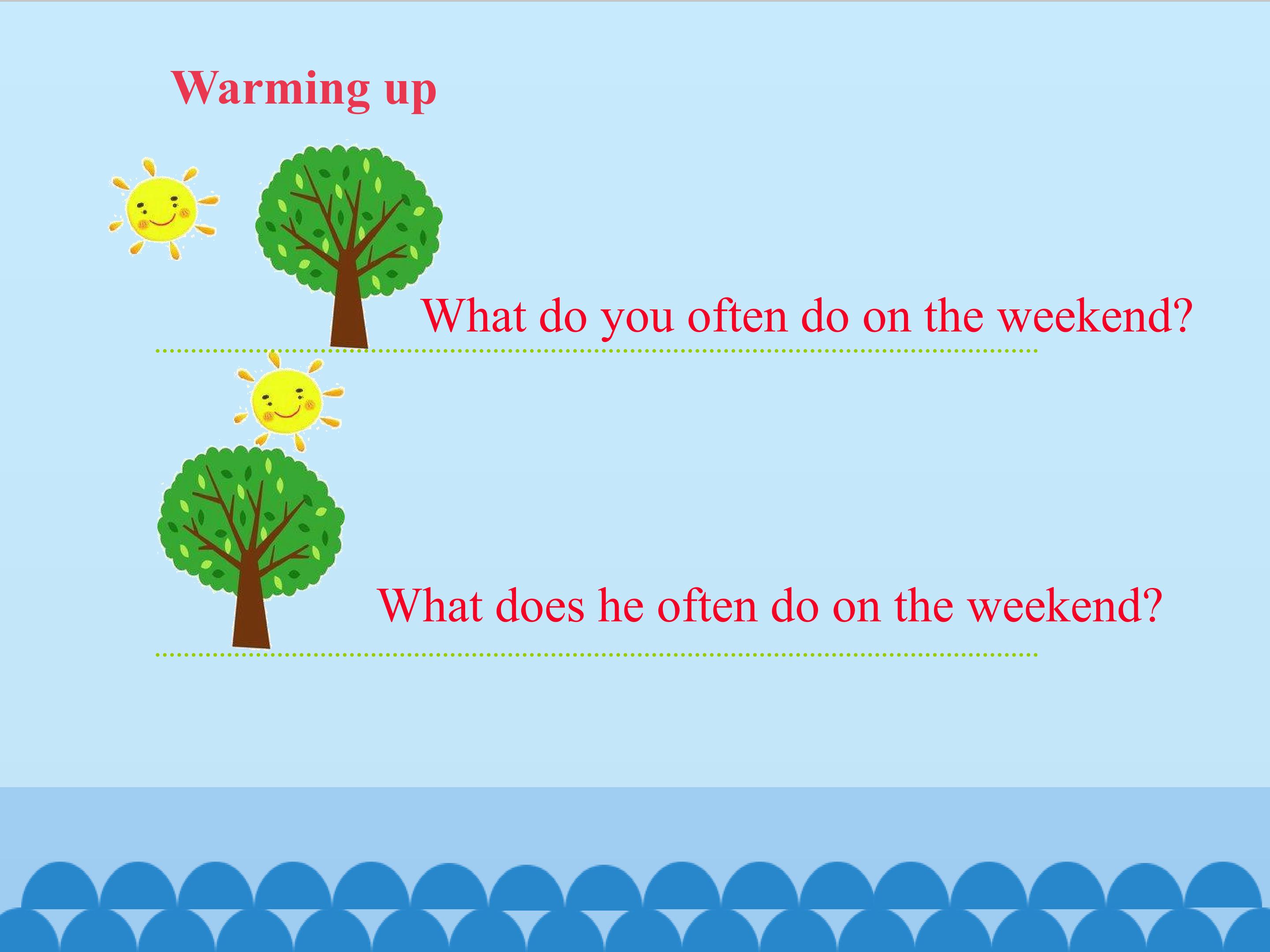 Warming up

What do you often do on the weekend?

What does he often do on the weekend?